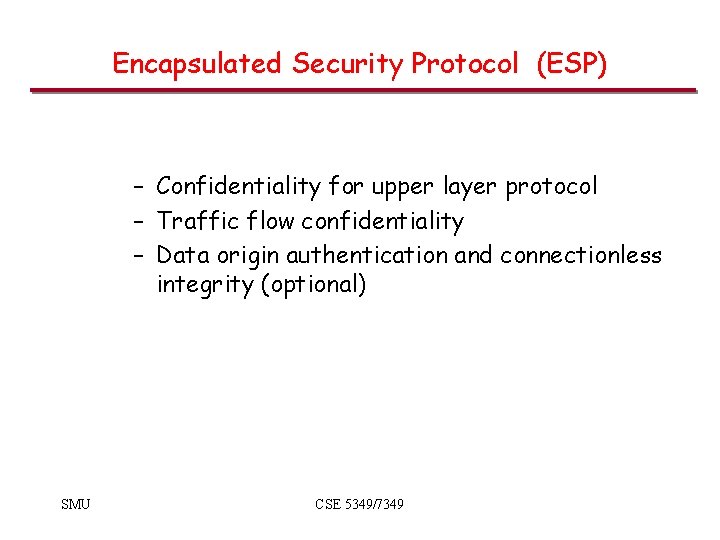 Encapsulated Security Protocol (ESP)

– Confidentiality for upper layer protocol
– Traffic flow confidentiality
– Data origin authentication and connectionless integrity (optional)

SMU

CSE 5349/7349